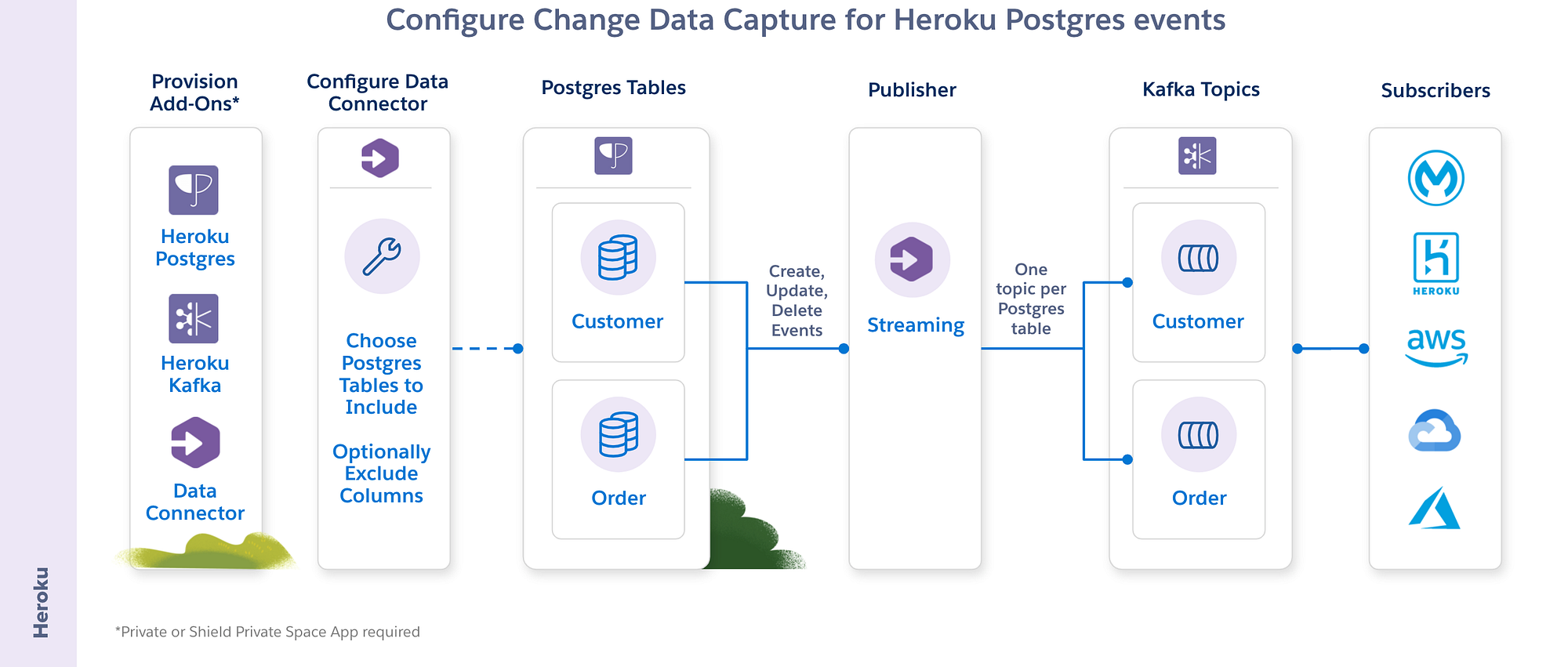 Configure Change Data Capture for Heroku Postgres events

Provision Add-Ons*

Heroku Postgres

Heroku Kafka

Data Connector

Configure Data Connector

Choose Postgres Tables to Include

Optionally Exclude Columns

Postgres Tables

Customer

Order

Create, Update, Delete Events

Publisher

Streaming

One topic per Postgres table

Kafka Topics

Customer

Order

Subscribers

HEROKU

aws

Heroku

*Private or Shield Private Space App required